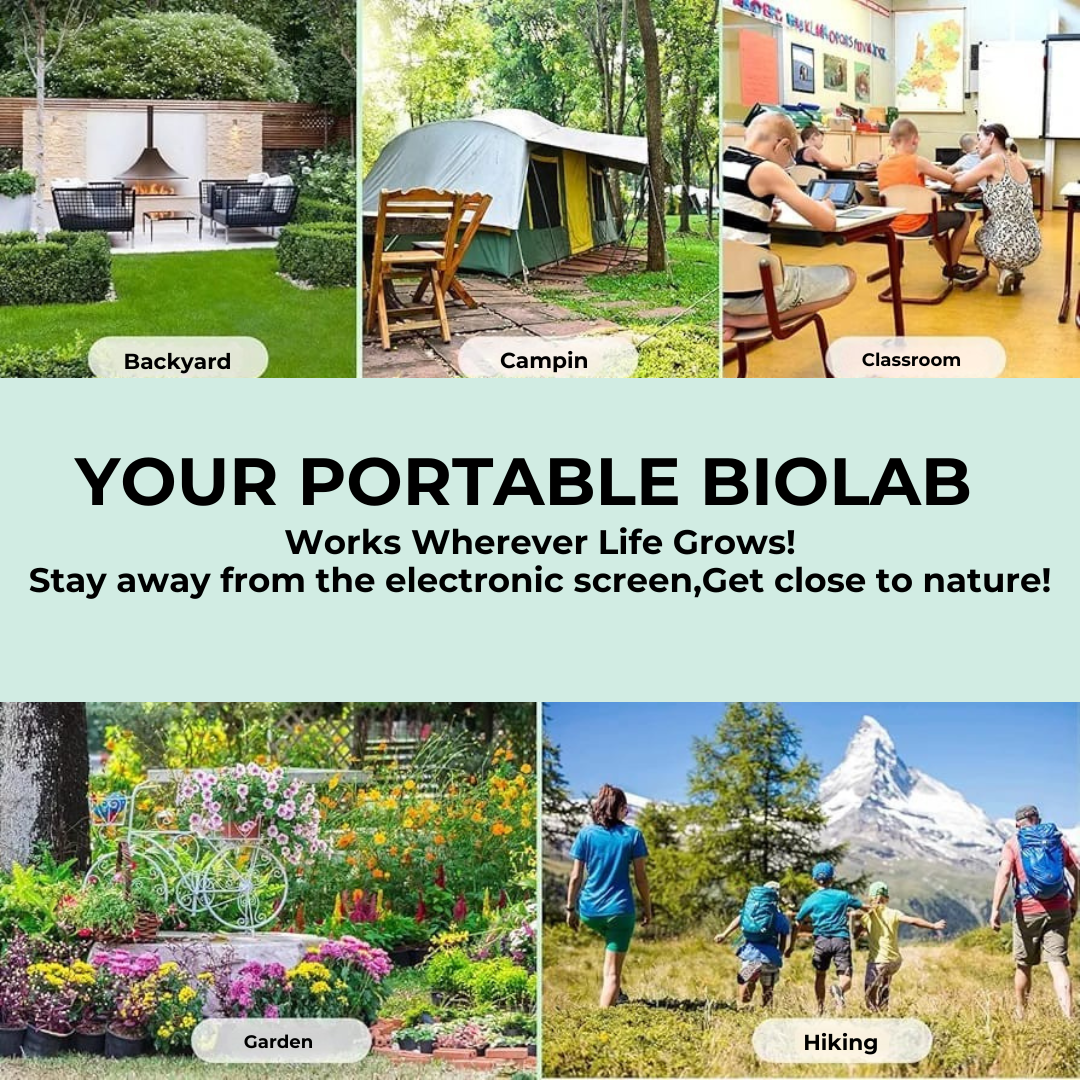 Backyard

Campin

Classroom

YOUR PORTABLE BIOLAB

Works Wherever Life Grows!
Stay away from the electronic screen,Get close to nature!

Garden

Hiking